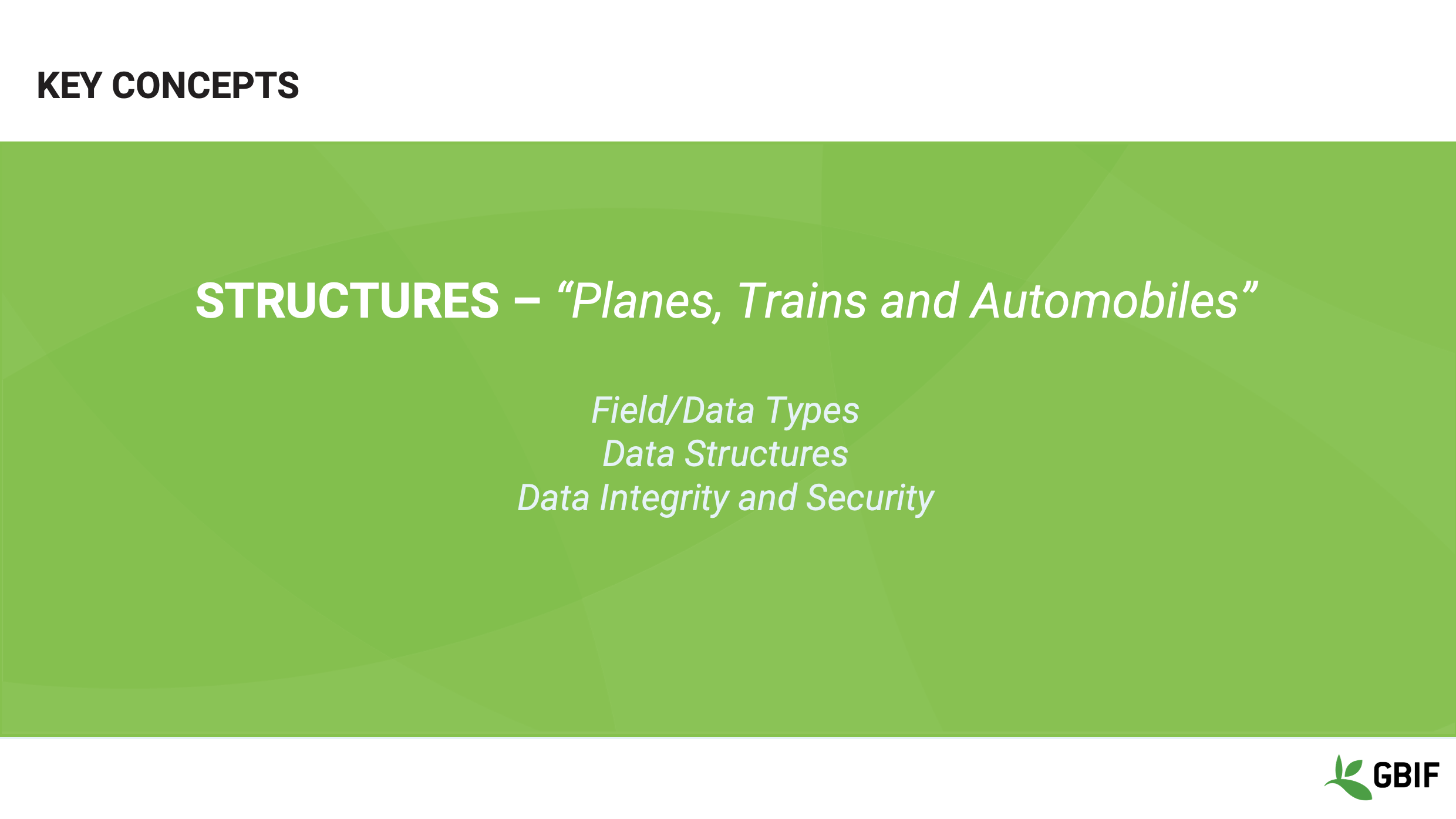 KEY CONCEPTS

STRUCTURES – “Planes, Trains and Automobiles”

Field/Data Types
Data Structures
Data Integrity and Security

GBIF